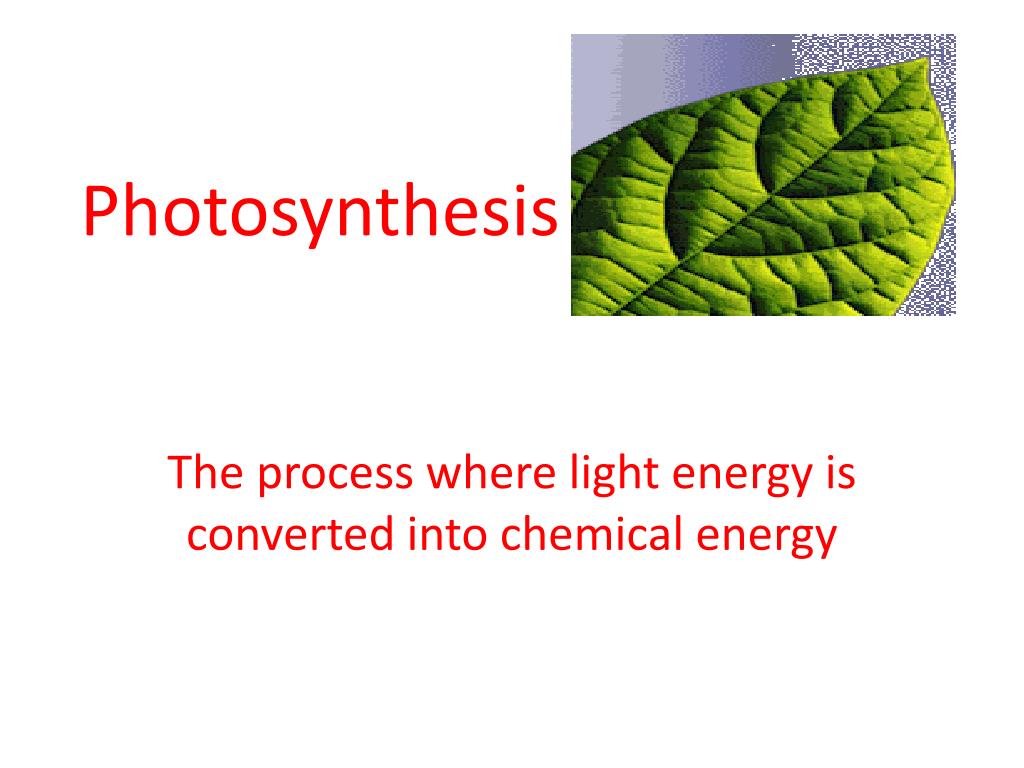 Photosynthesis

The process where light energy is converted into chemical energy